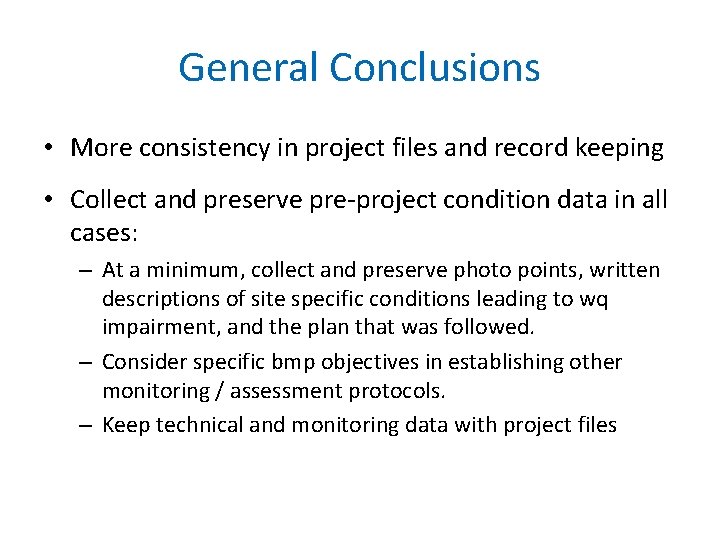 General Conclusions

• More consistency in project files and record keeping

• Collect and preserve pre-project condition data in all cases:

– At a minimum, collect and preserve photo points, written descriptions of site specific conditions leading to wq impairment, and the plan that was followed.

– Consider specific bmp objectives in establishing other monitoring / assessment protocols.

– Keep technical and monitoring data with project files